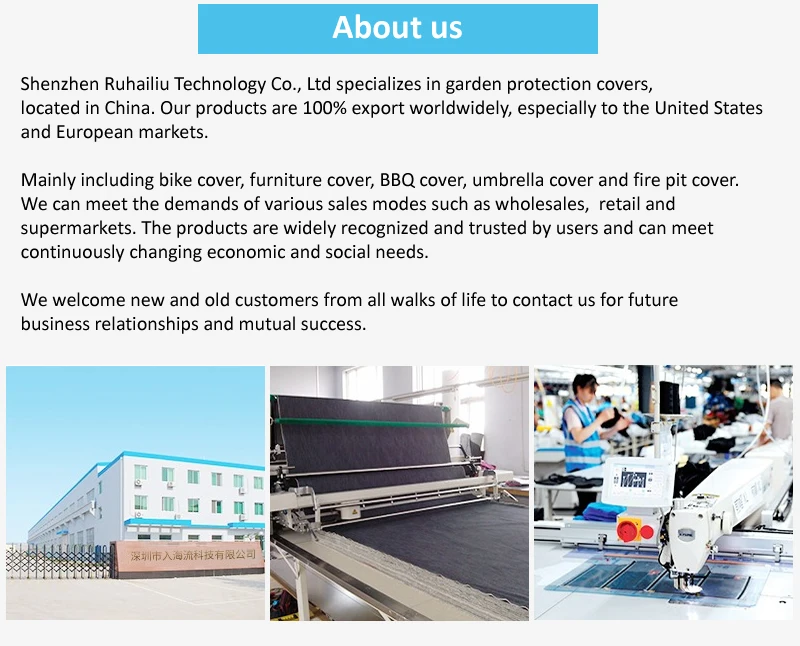 About us

Shenzhen Ruhailiu Technology Co., Ltd specializes in garden protection covers, located in China. Our products are 100% export worldwidely, especially to the United States and European markets.

Mainly including bike cover, furniture cover, BBQ cover, umbrella cover and fire pit cover. We can meet the demands of various sales modes such as wholesales, retail and supermarkets. The products are widely recognized and trusted by users and can meet continuously changing economic and social needs.

We welcome new and old customers from all walks of life to contact us for future business relationships and mutual success.

深圳市入海流科技有限公司